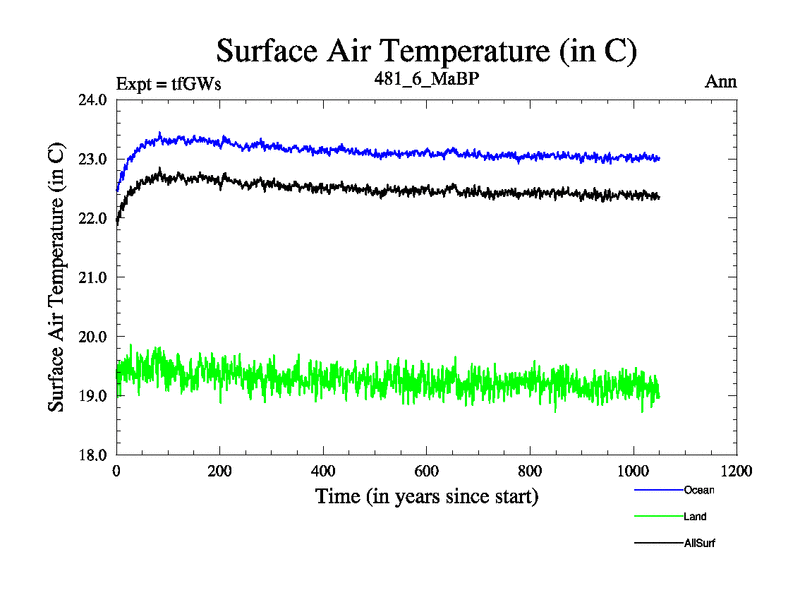 Surface Air Temperature (in C)

Expt = tfGWs

481_6_MaBP

Ann

Surface Air Temperature (in C)

24.0
23.0
22.0
21.0
20.0
19.0
18.0

0
200
400
600
800
1000
1200

Time (in years since start)

Ocean

Land

AllSurf